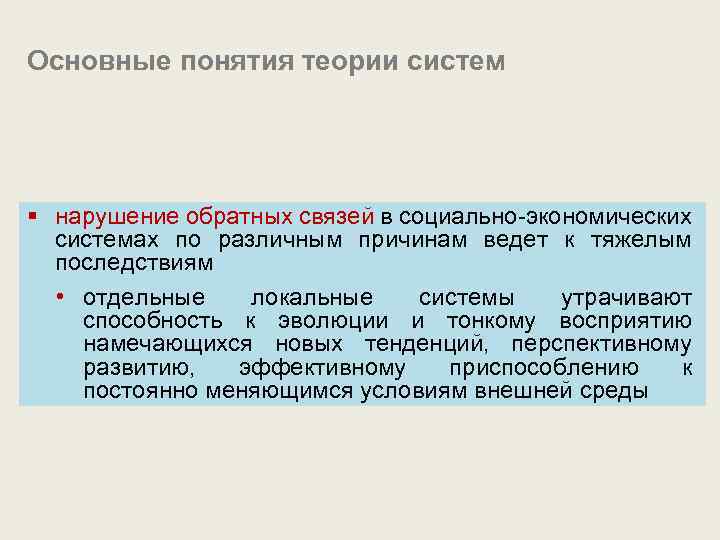 Основные понятия теории систем

▪ нарушение обратных связей в социально-экономических системах по различным причинам ведет к тяжелым последствиям

• отдельные локальные системы утрачивают способность к эволюции и тонкому восприятию намечающихся новых тенденций, перспективному развитию, эффективному приспособлению к постоянно меняющимся условиям внешней среды